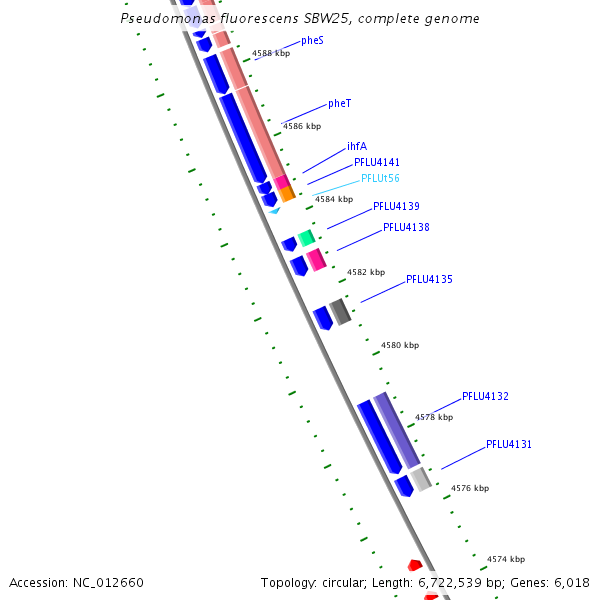 Pseudomonas fluorescens SBW25, complete genome

pheS
4588 kbp
pheT
4586 kbp
ihfA
PFLU4141
PFLUt56
4584 kbp
PFLU4139
PFLU4138
4582 kbp
PFLU4135
4580 kbp
PFLU4132
4578 kbp
PFLU4131
4576 kbp
4574 kbp

Accession: NC_012660

Topology: circular; Length: 6,722,539 bp; Genes: 6,018